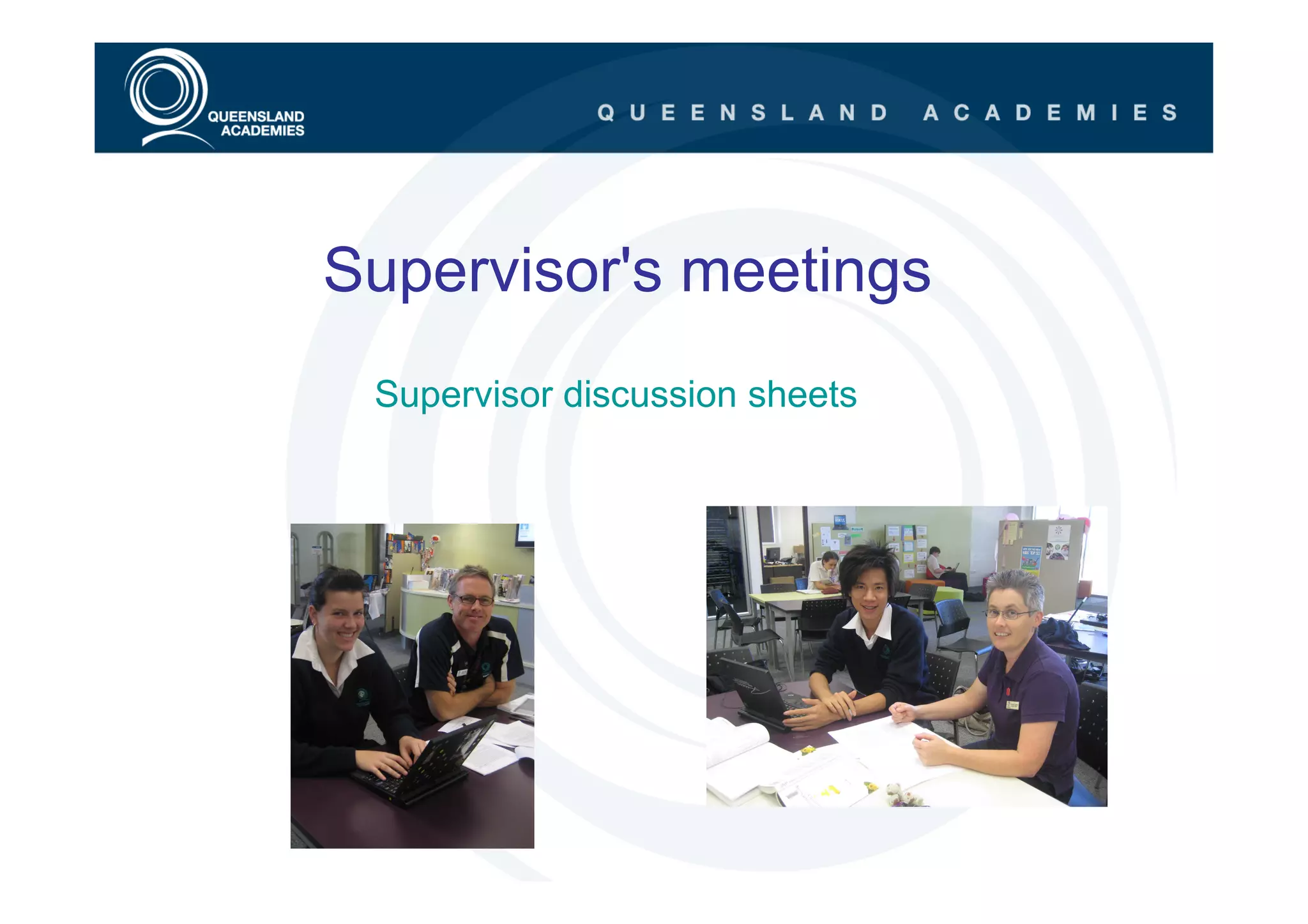 QUEENSLAND ACADEMIES

QUEENSLAND ACADEMIES

Supervisor's meetings

Supervisor discussion sheets